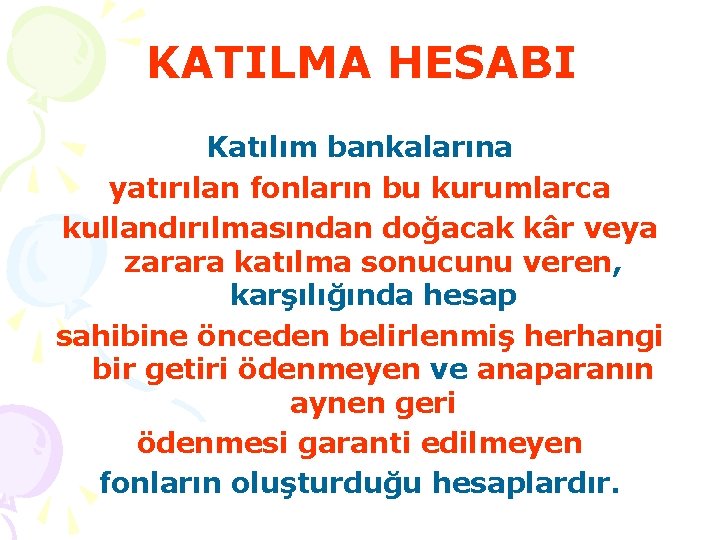 KATILMA HESABI

Katılım bankalarına yatırılan fonların bu kurumlarca kullandırılmasından doğacak kâr veya zarara katılma sonucunu veren, karşılığında hesap sahibine önceden belirlenmiş herhangi bir getiri ödenmeyen ve anaparanın aynen geri ödenmesi garanti edilmeyen fonların oluşturduğu hesaplardır.